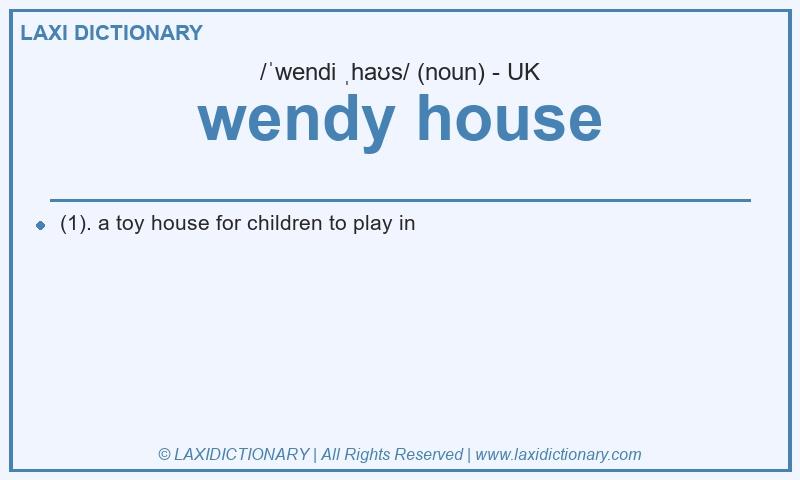 LAXI DICTIONARY

/ˈwendi ˌhaʊs/ (noun) - UK

wendy house

(1). a toy house for children to play in

© LAXIDICTIONARY | All Rights Reserved | www.laxidictionary.com